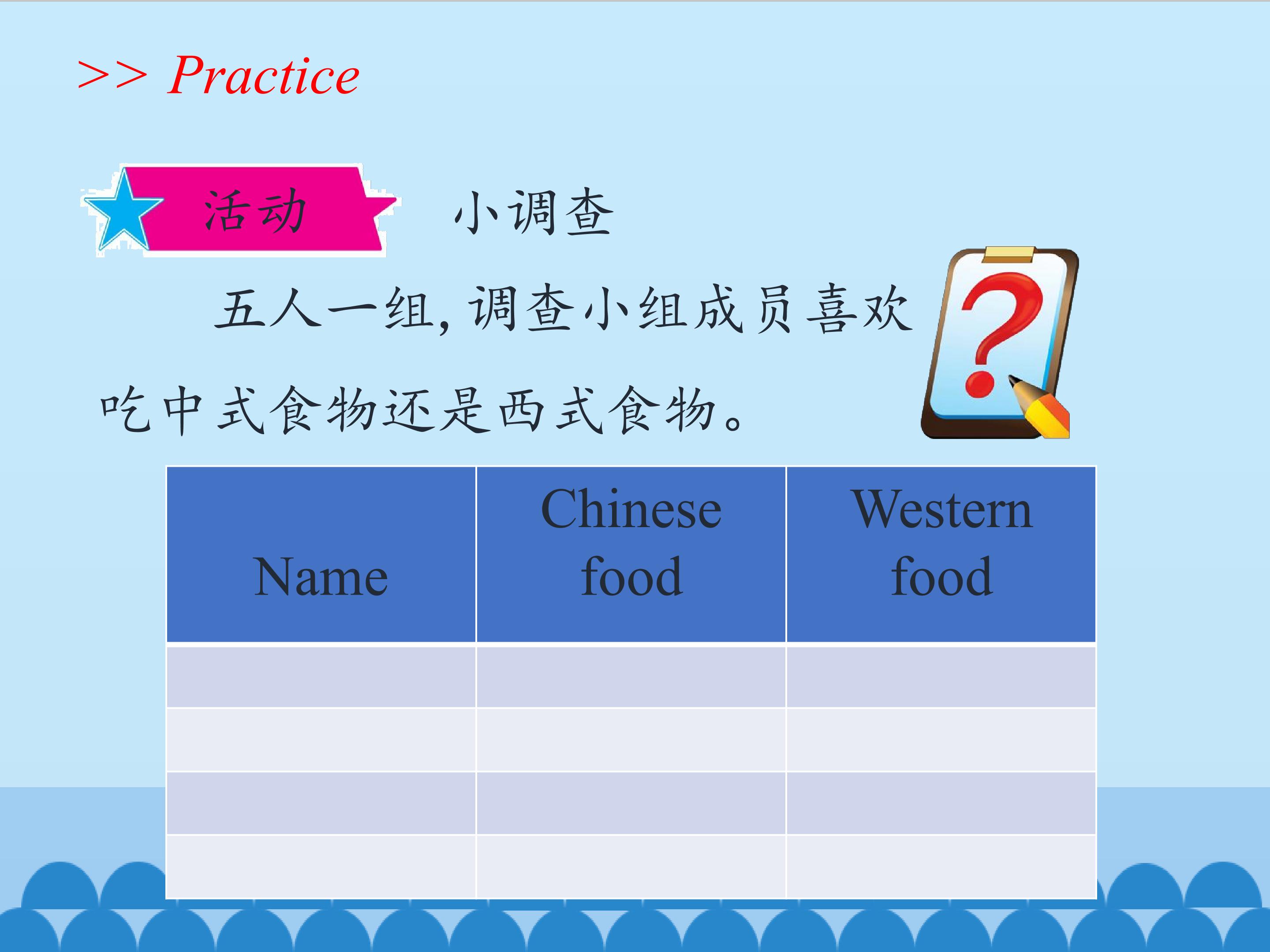 >> Practice

活动 小调查

五人一组，调查小组成员喜欢吃中式食物还是西式食物。

| Name | Chinese food | Western food |
|---|---|---|
| | | |
| | | |
| | | |
| | | |